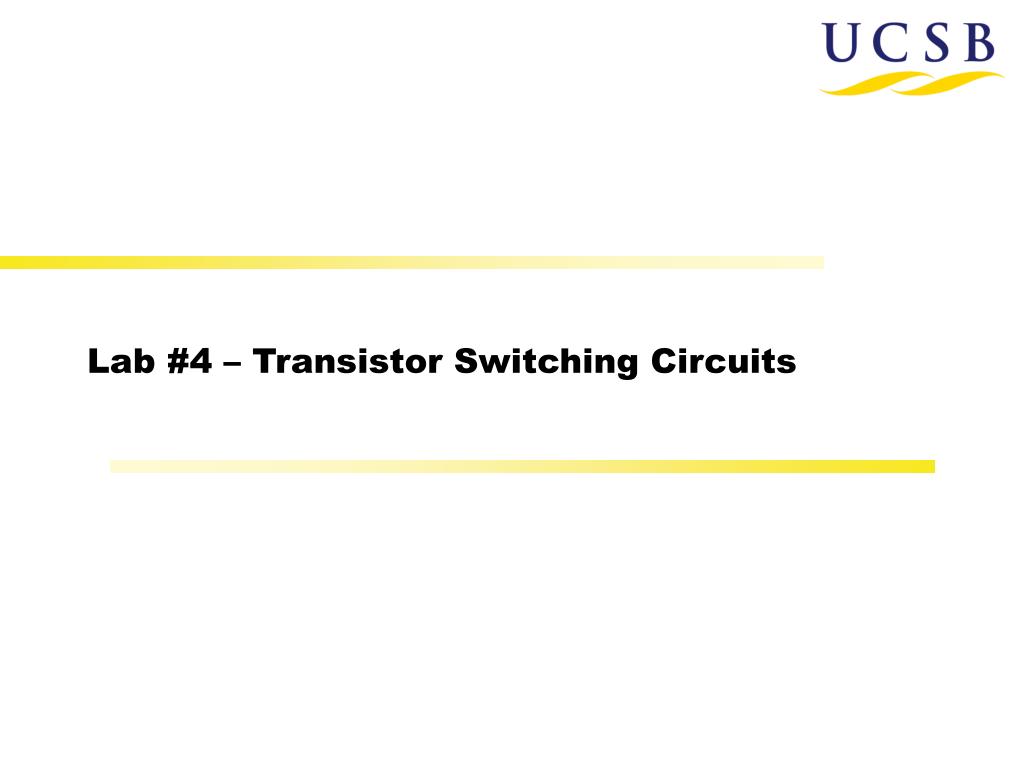 UCSB

Lab #4 – Transistor Switching Circuits